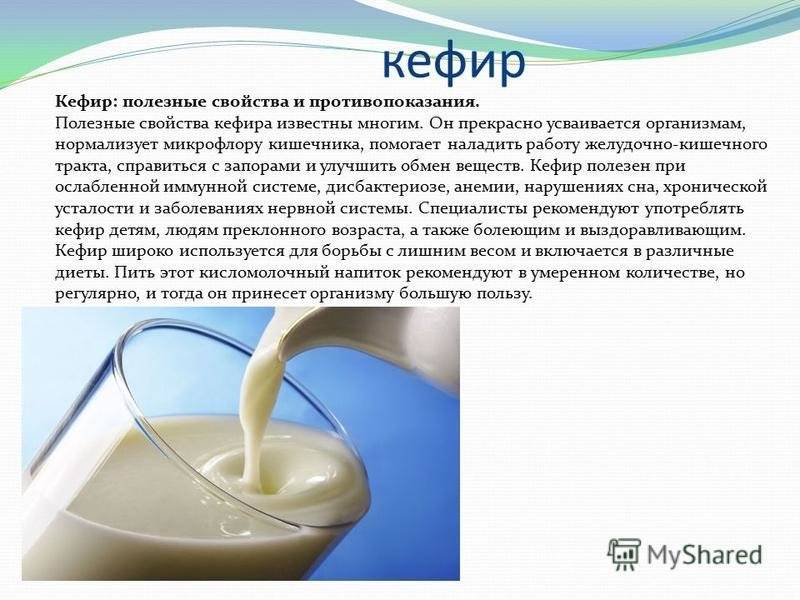 кефир

**Кефир: полезные свойства и противопоказания.**
Полезные свойства кефира известны многим. Он прекрасно усваивается организмам, нормализует микрофлору кишечника, помогает наладить работу желудочно-кишечного тракта, справиться с запорами и улучшить обмен веществ. Кефир полезен при ослабленной иммунной системе, дисбактериозе, анемии, нарушениях сна, хронической усталости и заболеваниях нервной системы. Специалисты рекомендуют употреблять кефир детям, людям преклонного возраста, а также болеющим и выздоравливающим. Кефир широко используется для борьбы с лишним весом и включается в различные диеты. Пить этот кисломолочный напиток рекомендуют в умеренном количестве, но регулярно, и тогда он принесет организму большую пользу.

MyShared